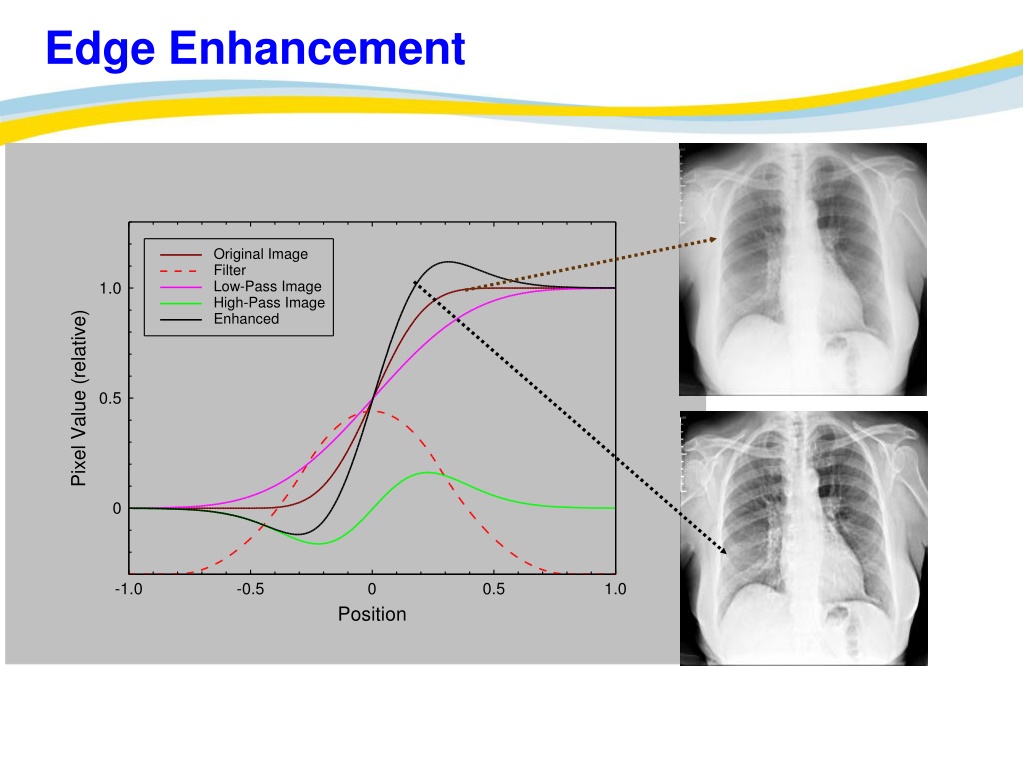 Edge Enhancement

Original Image
Filter
Low-Pass Image
High-Pass Image
Enhanced

Pixel Value (relative)

1.0
0.5
0

-1.0
-0.5
0
0.5
1.0

Position